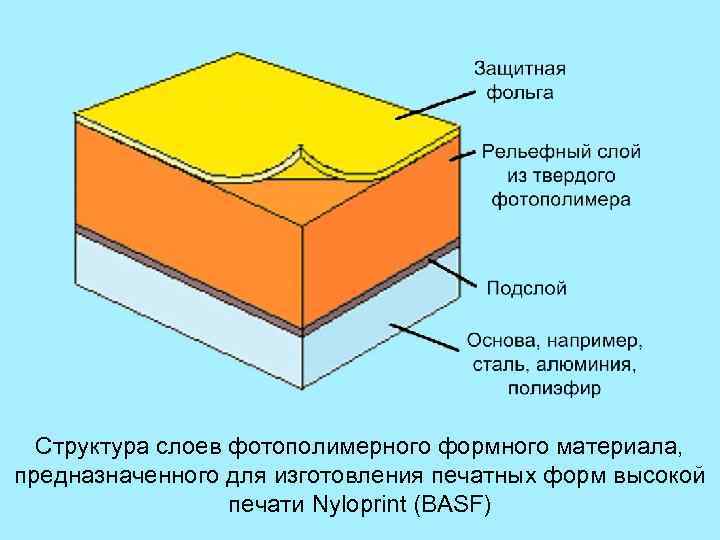 Защитная фольга

Рельефный слой из твердого фотополимера

Подслой

Основа, например, сталь, алюминия, полиэфир

Структура слоев фотополимерного формного материала, предназначенного для изготовления печатных форм высокой печати Nyloprint (BASF)